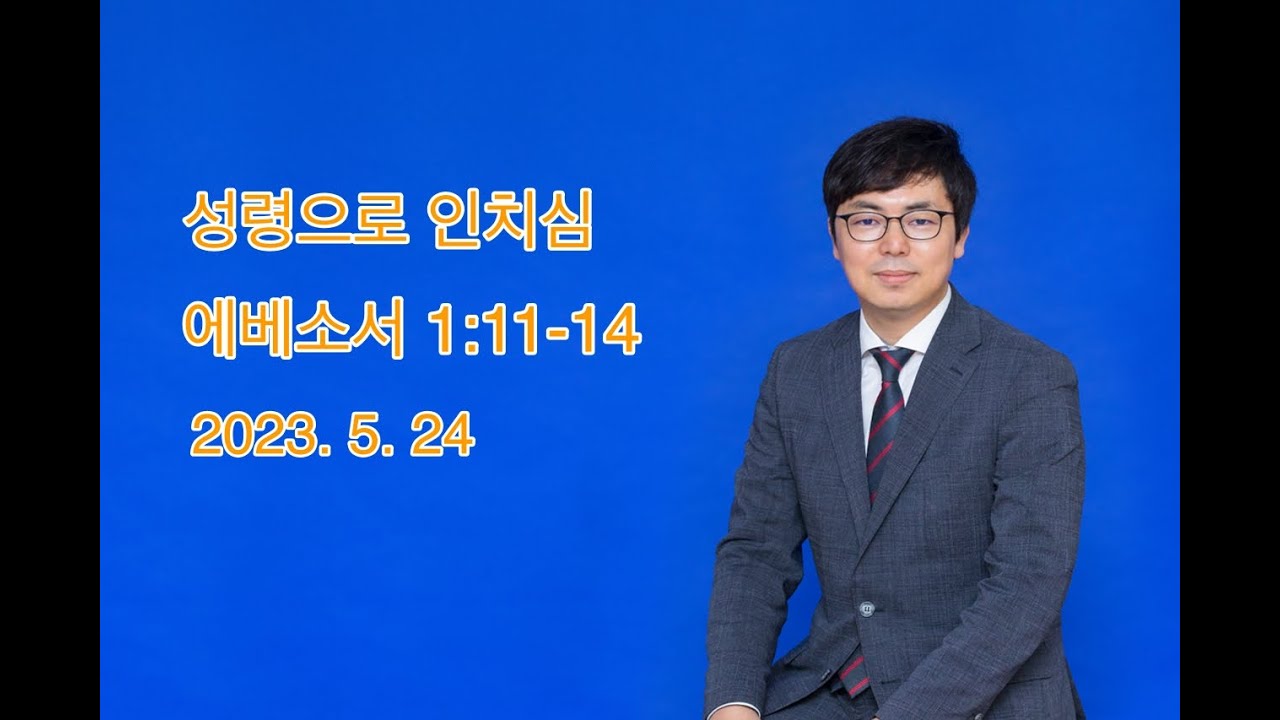 성령으로 인치심

에베소서 1:11-14

2023. 5. 24